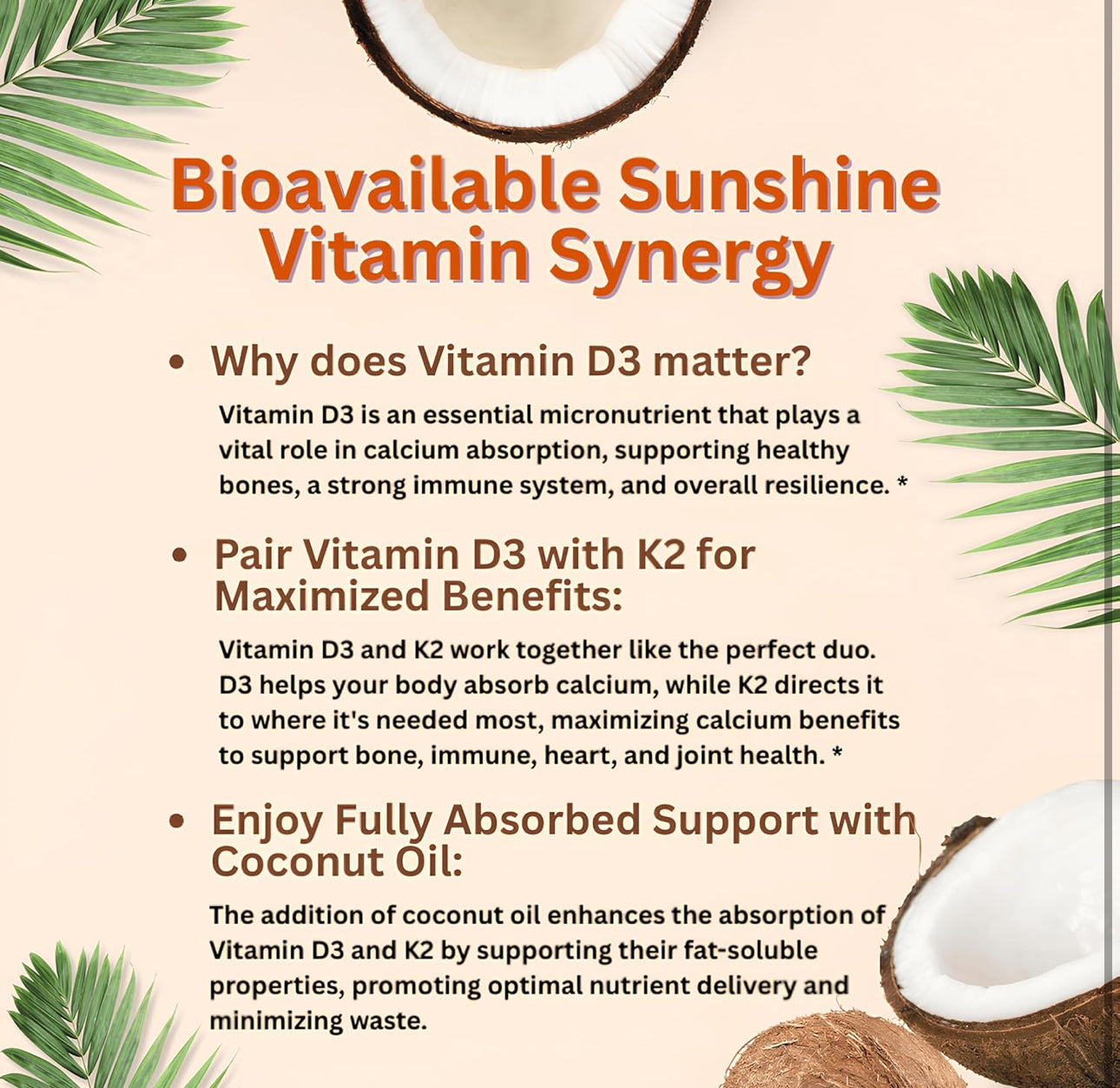 Bioavailable Sunshine Vitamin Synergy

• Why does Vitamin D3 matter?

Vitamin D3 is an essential micronutrient that plays a vital role in calcium absorption, supporting healthy bones, a strong immune system, and overall resilience. *

• Pair Vitamin D3 with K2 for Maximized Benefits:

Vitamin D3 and K2 work together like the perfect duo. D3 helps your body absorb calcium, while K2 directs it to where it's needed most, maximizing calcium benefits to support bone, immune, heart, and joint health. *

• Enjoy Fully Absorbed Support with Coconut Oil:

The addition of coconut oil enhances the absorption of Vitamin D3 and K2 by supporting their fat-soluble properties, promoting optimal nutrient delivery and minimizing waste.